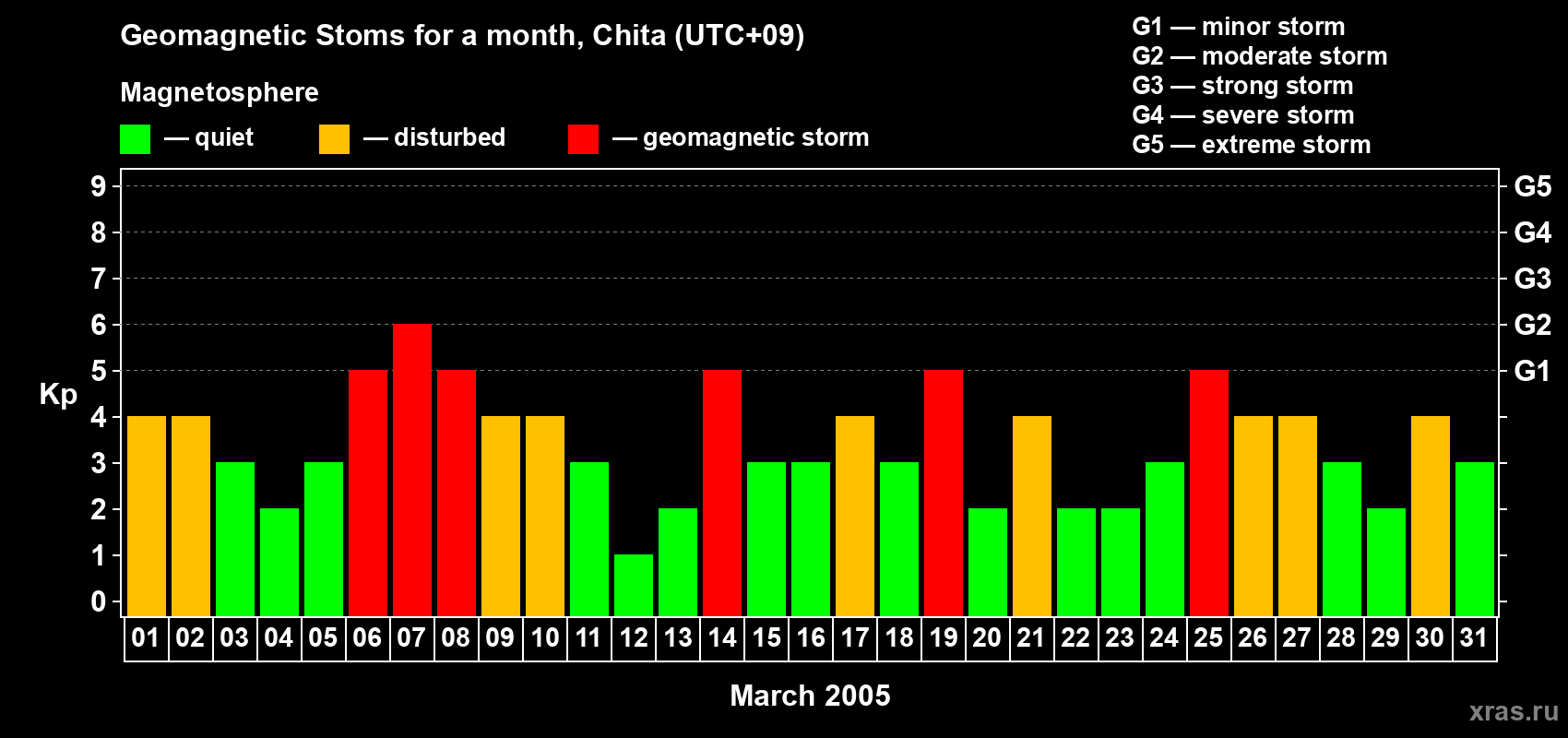 Geomagnetic Stoms for a month, Chita (UTC+09)

Magnetosphere

— quiet — disturbed — geomagnetic storm

G1 — minor storm
G2 — moderate storm
G3 — strong storm
G4 — severe storm
G5 — extreme storm

Kp

9 8 7 6 5 4 3 2 1 0

G5 G4 G3 G2 G1

01 02 03 04 05 06 07 08 09 10 11 12 13 14 15 16 17 18 19 20 21 22 23 24 25 26 27 28 29 30 31

March 2005

xras.ru